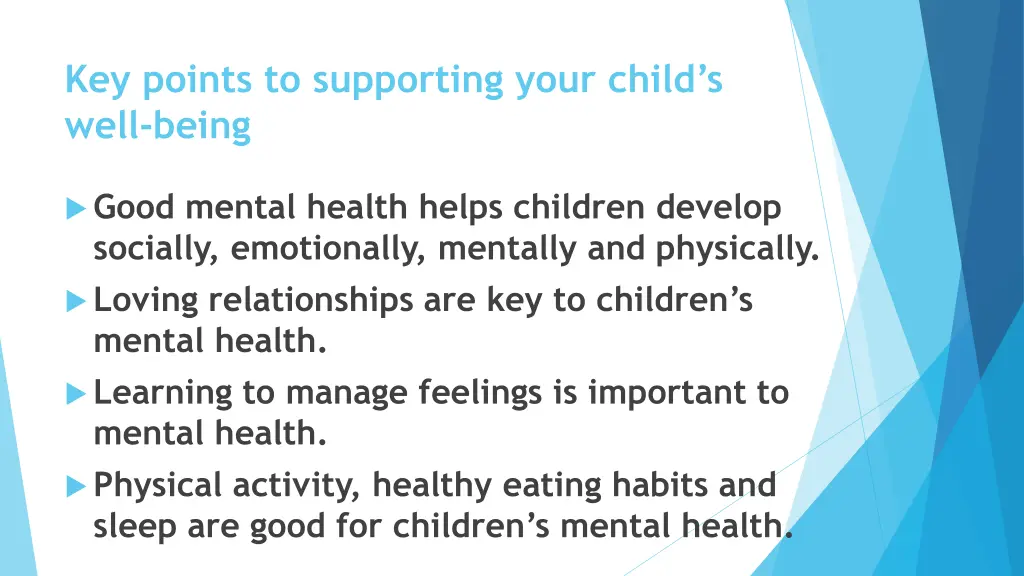 Key points to supporting your child’s well-being

Good mental health helps children develop socially, emotionally, mentally and physically.

Loving relationships are key to children’s mental health.

Learning to manage feelings is important to mental health.

Physical activity, healthy eating habits and sleep are good for children’s mental health.